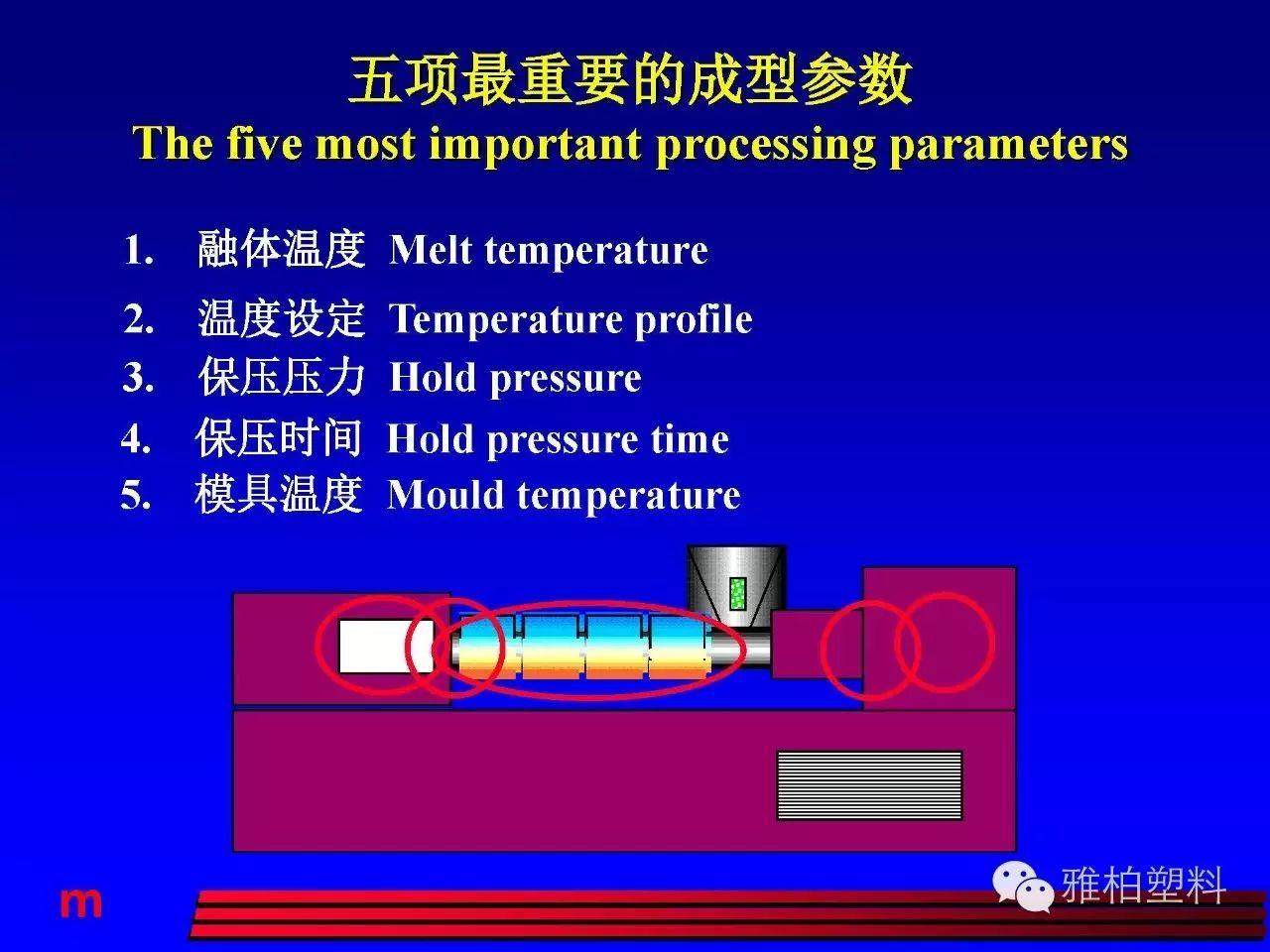 五项最重要的成型参数
The five most important processing parameters

1. 融体温度 Melt temperature
2. 温度设定 Temperature profile
3. 保压压力 Hold pressure
4. 保压时间 Hold pressure time
5. 模具温度 Mould temperature

m

雅柏塑料